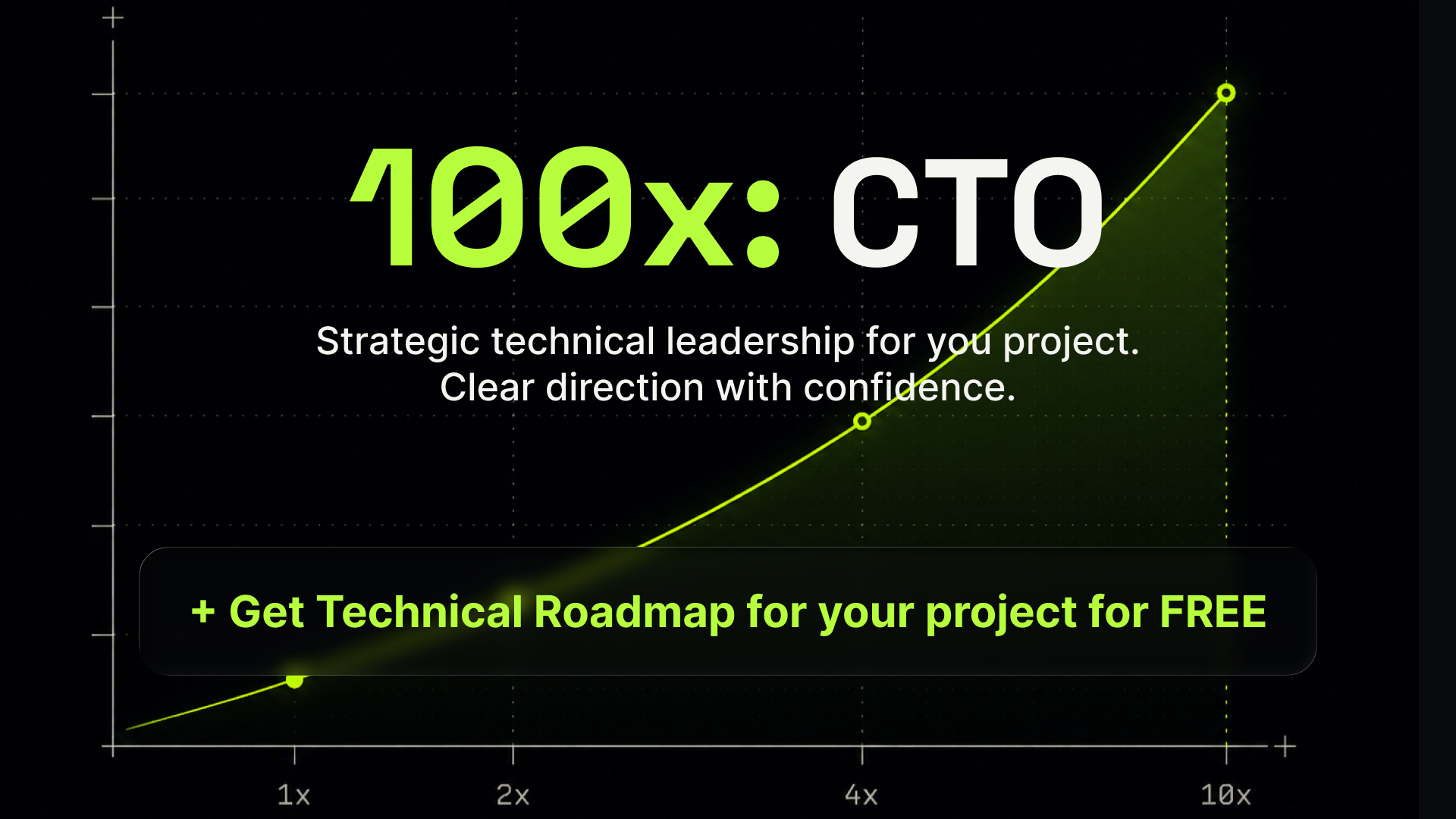 100x: CTO

Strategic technical leadership for you project.
Clear direction with confidence.

+ Get Technical Roadmap for your project for FREE

1x

2x

4x

10x